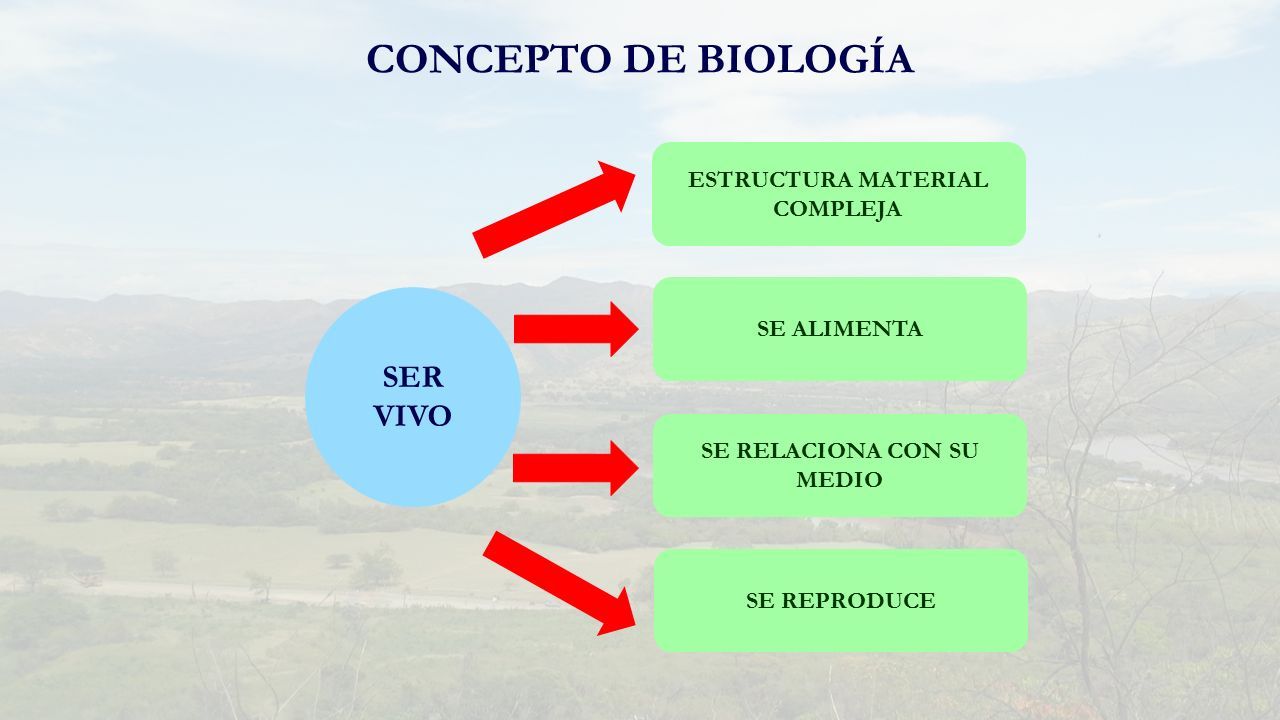 CONCEPTO DE BIOLOGÍA

SER VIVO

ESTRUCTURA MATERIAL COMPLEJA

SE ALIMENTA

SE RELACIONA CON SU MEDIO

SE REPRODUCE